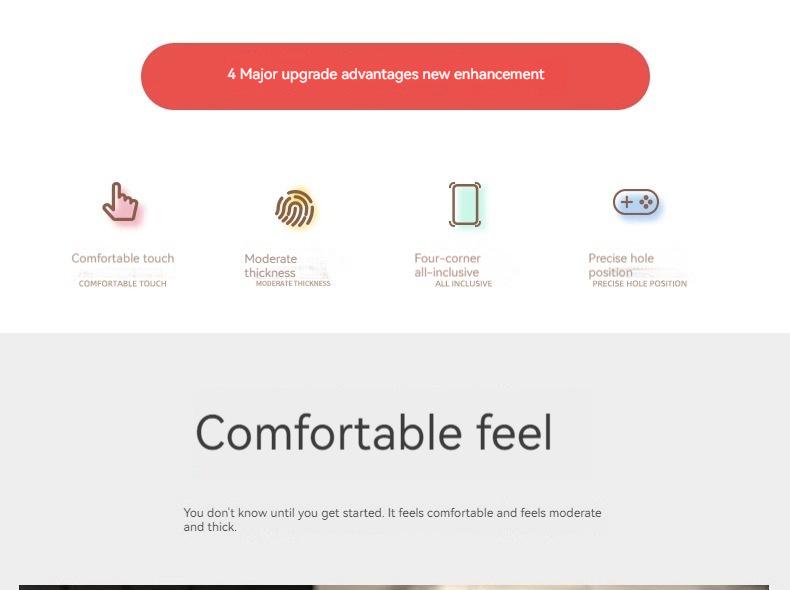 4 Major upgrade advantages new enhancement

Comfortable touch
COMFORTABLE TOUCH

Moderate thickness
MODERATE THICKNESS

Four-corner all-inclusive
ALL INCLUSIVE

Precise hole position
PRECISE HOLE POSITION

Comfortable feel

You don't know until you get started. It feels comfortable and feels moderate and thick.